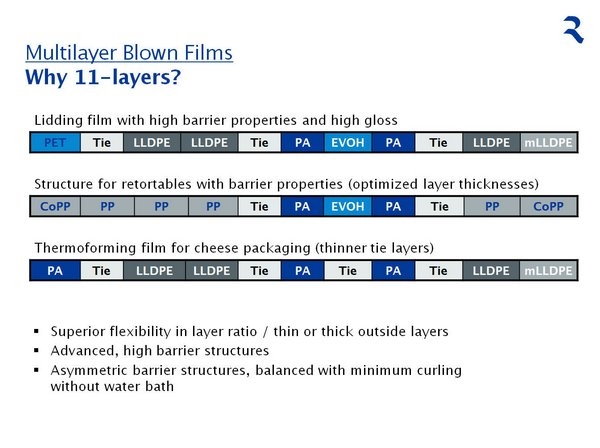 Multilayer Blown Films
Why 11-layers?

Lidding film with high barrier properties and high gloss

| PET | Tie | LLDPE | LLDPE | Tie | PA | EVOH | PA | Tie | LLDPE | mLLDPE |
|---|---|---|---|---|---|---|---|---|---|---|

Structure for retortables with barrier properties (optimized layer thicknesses)

| CoPP | PP | PP | PP | Tie | PA | EVOH | PA | Tie | PP | CoPP |
|---|---|---|---|---|---|---|---|---|---|---|

Thermoforming film for cheese packaging (thinner tie layers)

| PA | Tie | LLDPE | LLDPE | Tie | PA | Tie | PA | Tie | LLDPE | mLLDPE |
|---|---|---|---|---|---|---|---|---|---|---|

▪ Superior flexibility in layer ratio / thin or thick outside layers
▪ Advanced, high barrier structures
▪ Asymmetric barrier structures, balanced with minimum curling without water bath